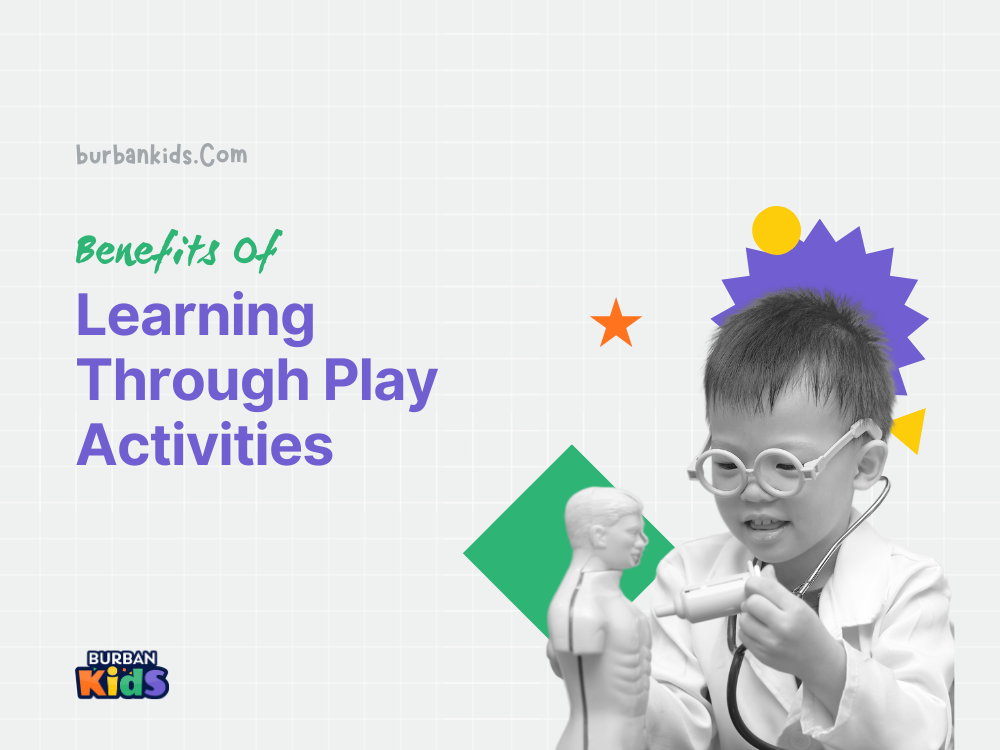 burbankids.Com

Benefits Of

Learning Through Play Activities

BURBAN KIDS